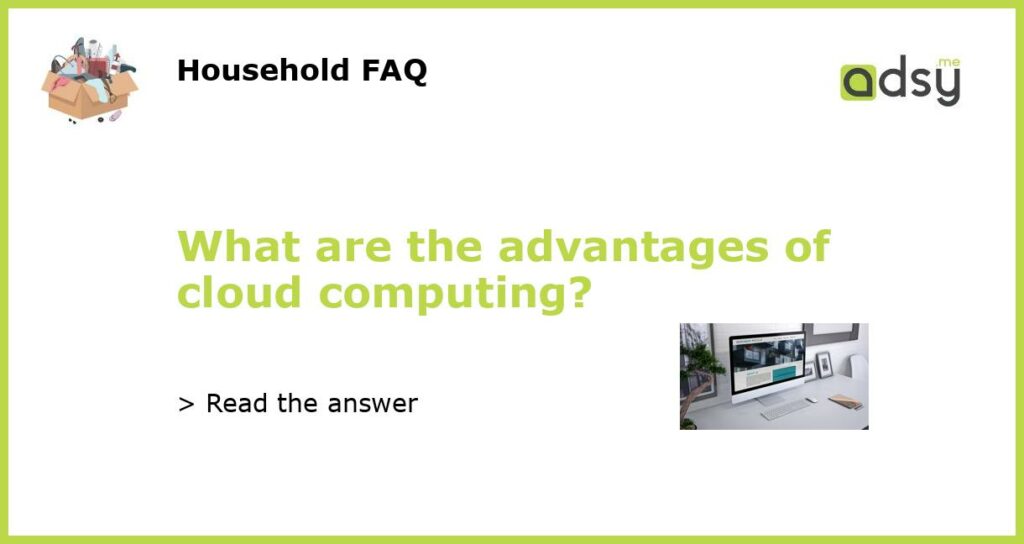 Household FAQ

adsy.me

What are the advantages of cloud computing?

> Read the answer